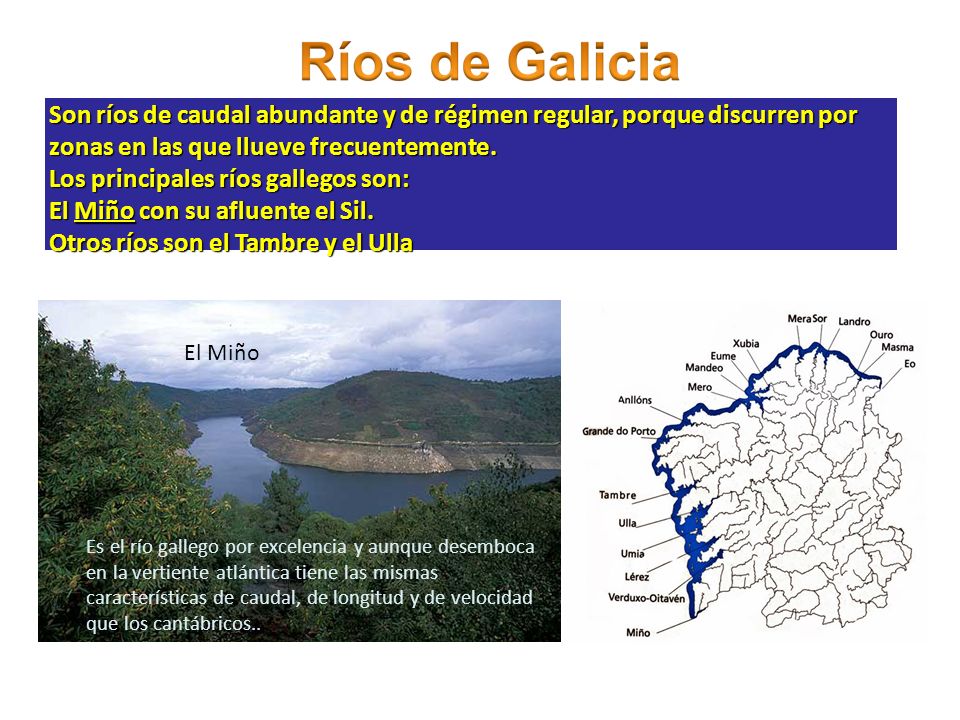 Ríos de Galicia

Son ríos de caudal abundante y de régimen regular, porque discurren por zonas en las que llueve frecuentemente.
Los principales ríos gallegos son:
El Miño con su afluente el Sil.
Otros ríos son el Tambre y el Ulla

El Miño

Es el río gallego por excelencia y aunque desemboca en la vertiente atlántica tiene las mismas características de caudal, de longitud y de velocidad que los cantábricos..

Mera
Sor
Landro
Ouro
Masma
Eo
Xubia
Eume
Mandeo
Mero
Anllóns
Grande do Porto
Tambre
Ulla
Umia
Lérez
Verduxo-Oitavén
Miño